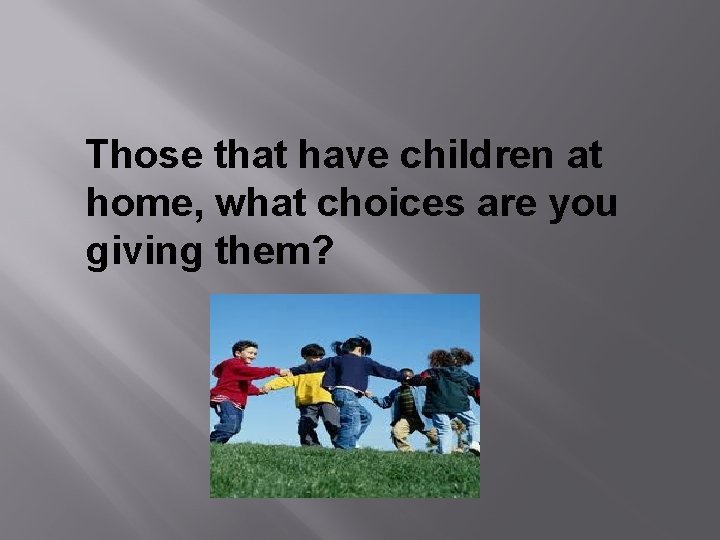 Those that have children at home, what choices are you giving them?